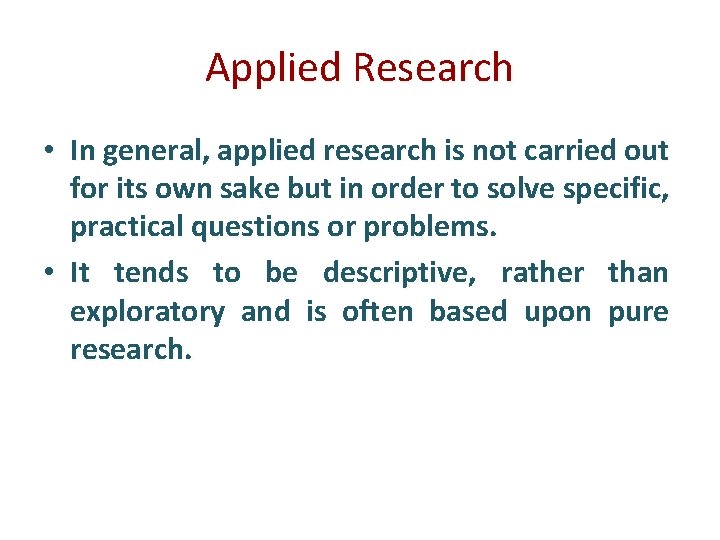 Applied Research

• In general, applied research is not carried out for its own sake but in order to solve specific, practical questions or problems.

• It tends to be descriptive, rather than exploratory and is often based upon pure research.